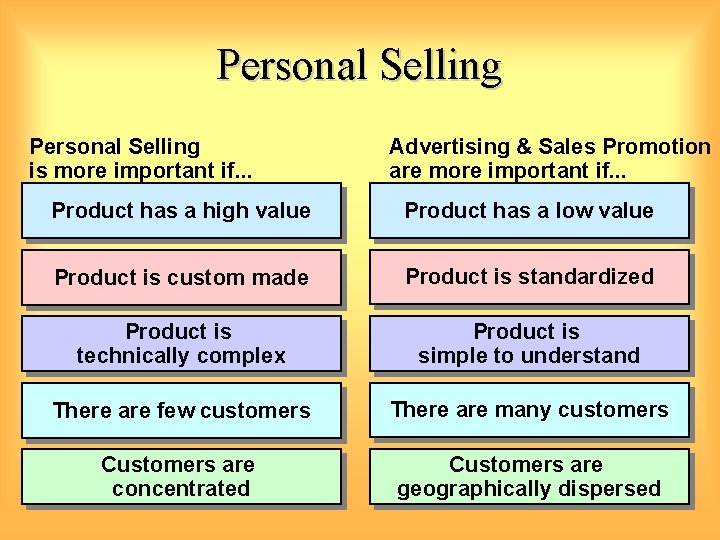 Personal Selling

Personal Selling is more important if...

Product has a high value

Product is custom made

Product is technically complex

There are few customers

Customers are concentrated

Advertising & Sales Promotion are more important if...

Product has a low value

Product is standardized

Product is simple to understand

There are many customers

Customers are geographically dispersed